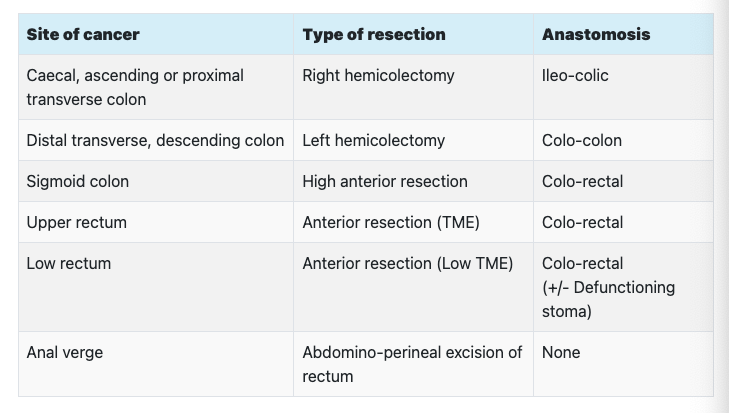 | Site of cancer | Type of resection | Anastomosis |
|---|---|---|
| Caecal, ascending or proximal transverse colon | Right hemicolectomy | Ileo-colic |
| Distal transverse, descending colon | Left hemicolectomy | Colo-colon |
| Sigmoid colon | High anterior resection | Colo-rectal |
| Upper rectum | Anterior resection (TME) | Colo-rectal |
| Low rectum | Anterior resection (Low TME) | Colo-rectal (+/- Defunctioning stoma) |
| Anal verge | Abdomino-perineal excision of rectum | None |